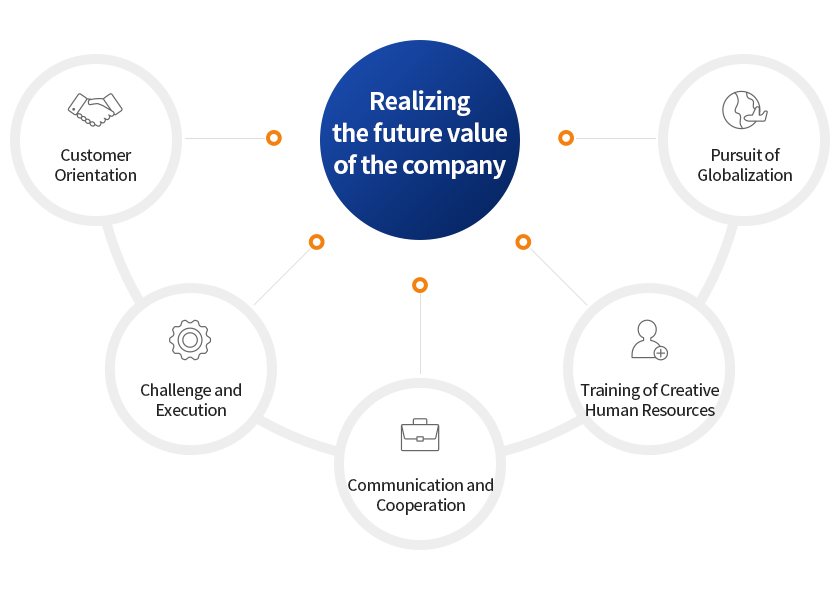 Realizing the future value of the company

Customer Orientation

Pursuit of Globalization

Challenge and Execution

Communication and Cooperation

Training of Creative Human Resources